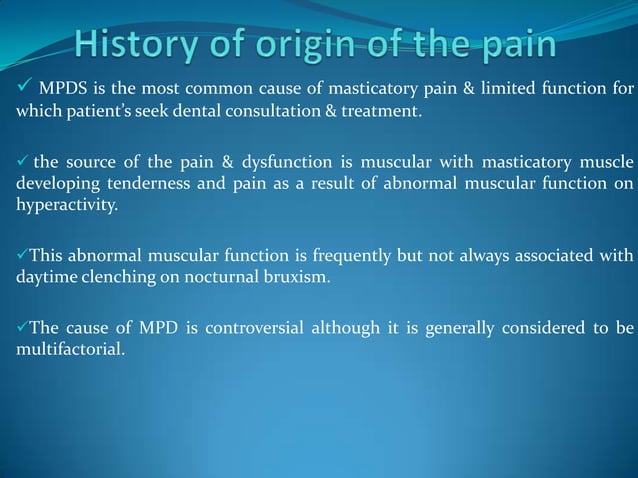 History of origin of the pain

✓ MPDS is the most common cause of masticatory pain & limited function for which patient's seek dental consultation & treatment.

✓ the source of the pain & dysfunction is muscular with masticatory muscle developing tenderness and pain as a result of abnormal muscular function on hyperactivity.

✓This abnormal muscular function is frequently but not always associated with daytime clenching on nocturnal bruxism.

✓The cause of MPD is controversial although it is generally considered to be multifactorial.